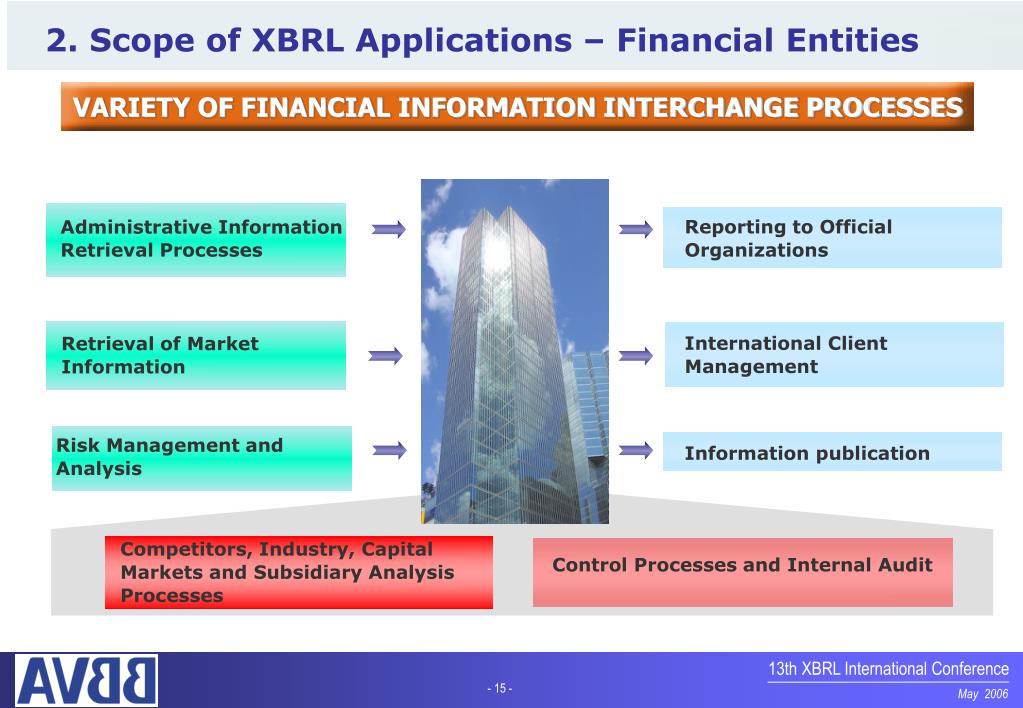 2. Scope of XBRL Applications – Financial Entities

VARIETY OF FINANCIAL INFORMATION INTERCHANGE PROCESSES

Administrative Information Retrieval Processes

Retrieval of Market Information

Risk Management and Analysis

Reporting to Official Organizations

International Client Management

Information publication

Competitors, Industry, Capital Markets and Subsidiary Analysis Processes

Control Processes and Internal Audit

BBVA

- 15 -

13th XBRL International Conference

May 2006